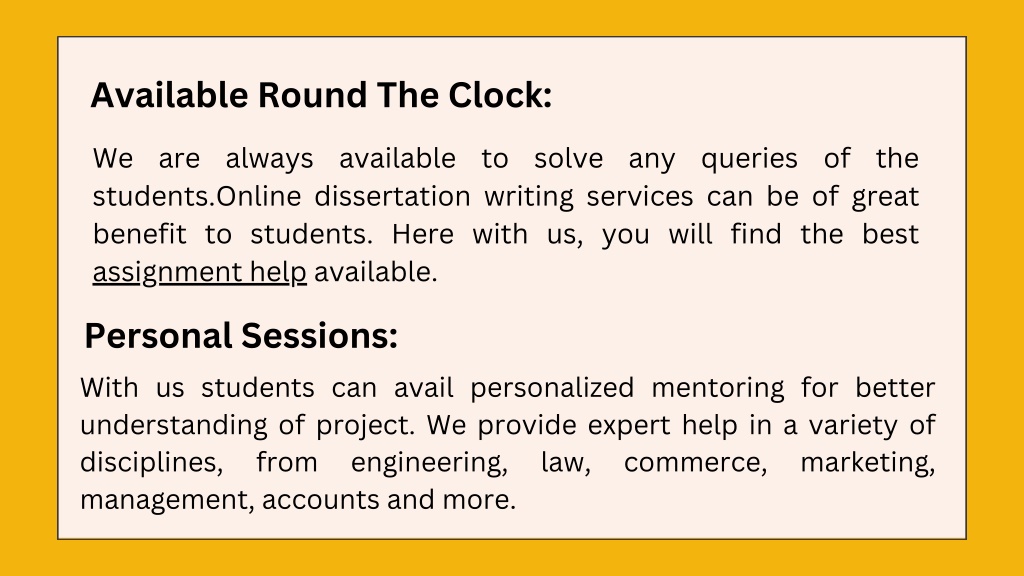 Available Round The Clock:

We are always available to solve any queries of the students.Online dissertation writing services can be of great benefit to students. Here with us, you will find the best assignment help available.

Personal Sessions:

With us students can avail personalized mentoring for better understanding of project. We provide expert help in a variety of disciplines, from engineering, law, commerce, marketing, management, accounts and more.